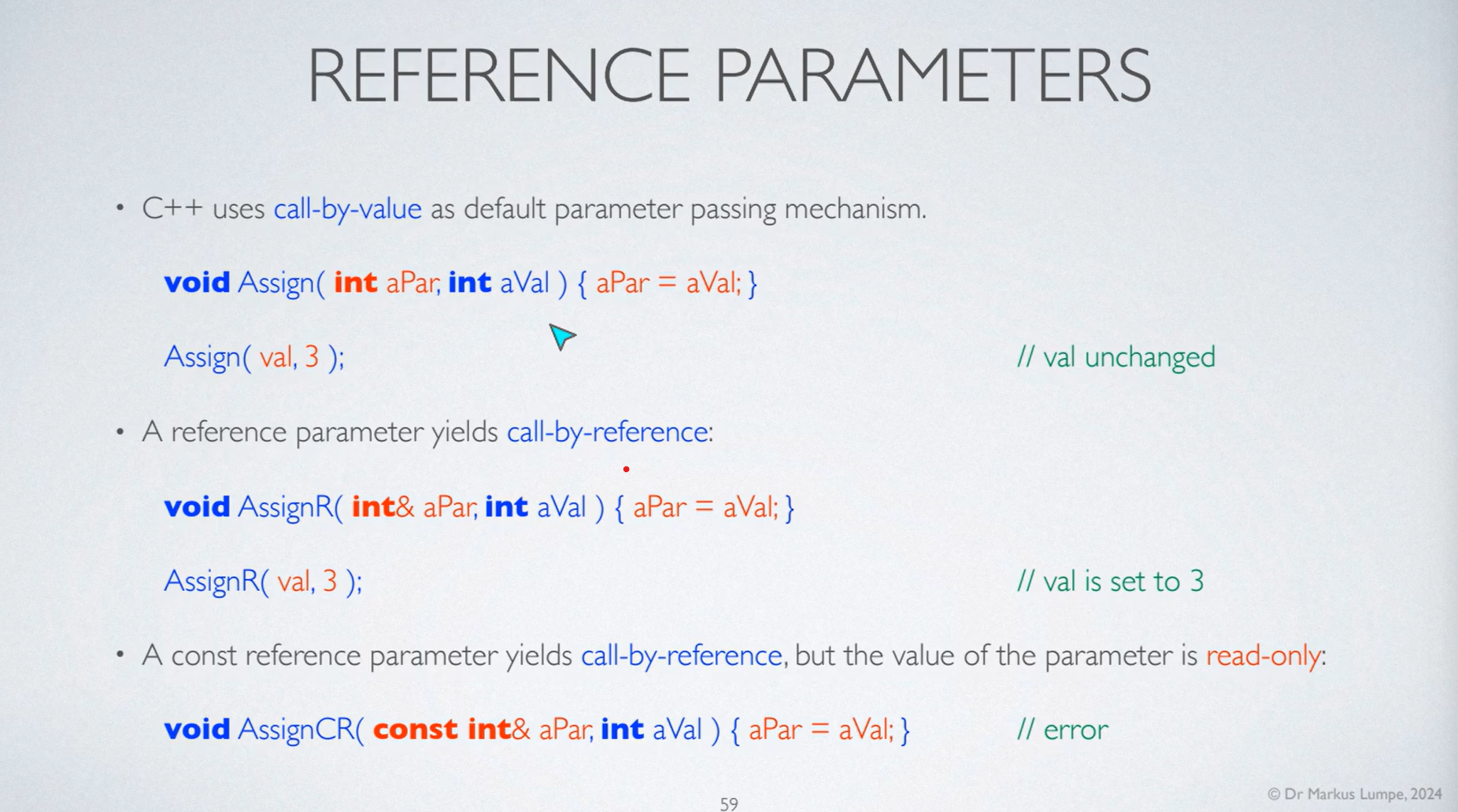 REFERENCE PARAMETERS

• C++ uses call-by-value as default parameter passing mechanism.

void Assign( int aPar, int aVal ) { aPar = aVal; }

Assign( val, 3 ); // val unchanged

• A reference parameter yields call-by-reference:

void AssignR( int& aPar, int aVal ) { aPar = aVal; }

AssignR( val, 3 ); // val is set to 3

• A const reference parameter yields call-by-reference, but the value of the parameter is read-only:

void AssignCR( const int& aPar, int aVal ) { aPar = aVal; } // error

59

© Dr Markus Lumpe, 2024